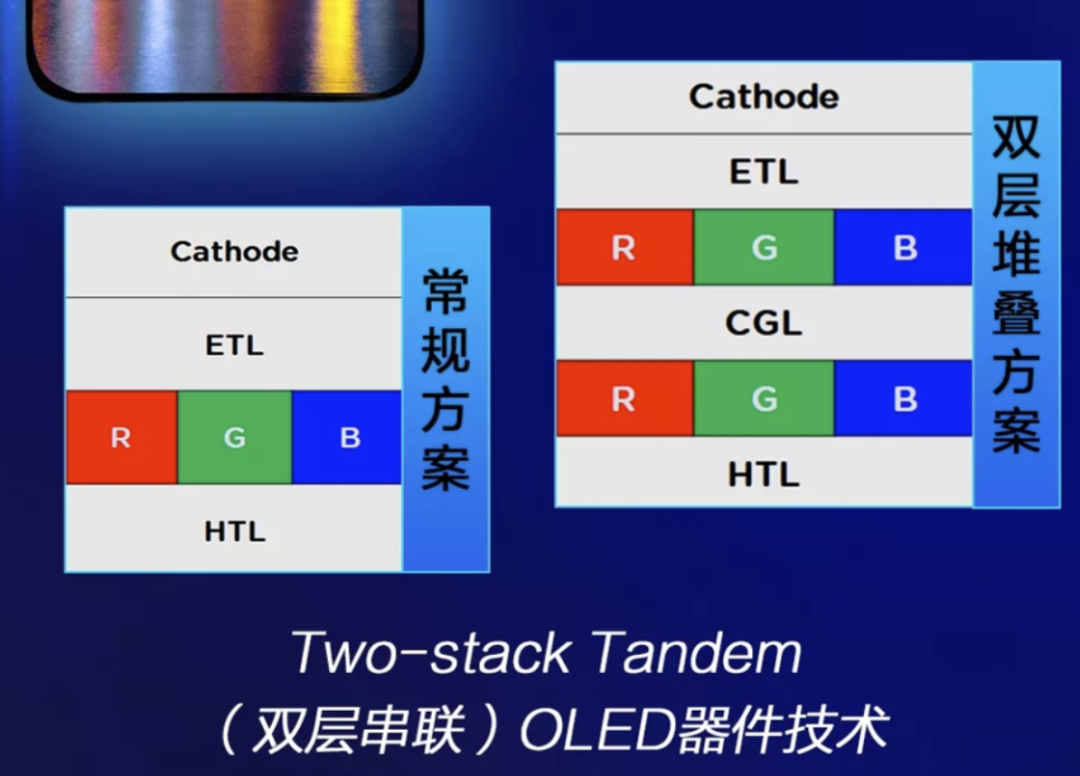 Cathode
ETL
R G B
HTL
常规方案

Cathode
ETL
R G B
CGL
R G B
HTL
双层堆叠方案

Two-stack Tandem
（双层串联）OLED器件技术